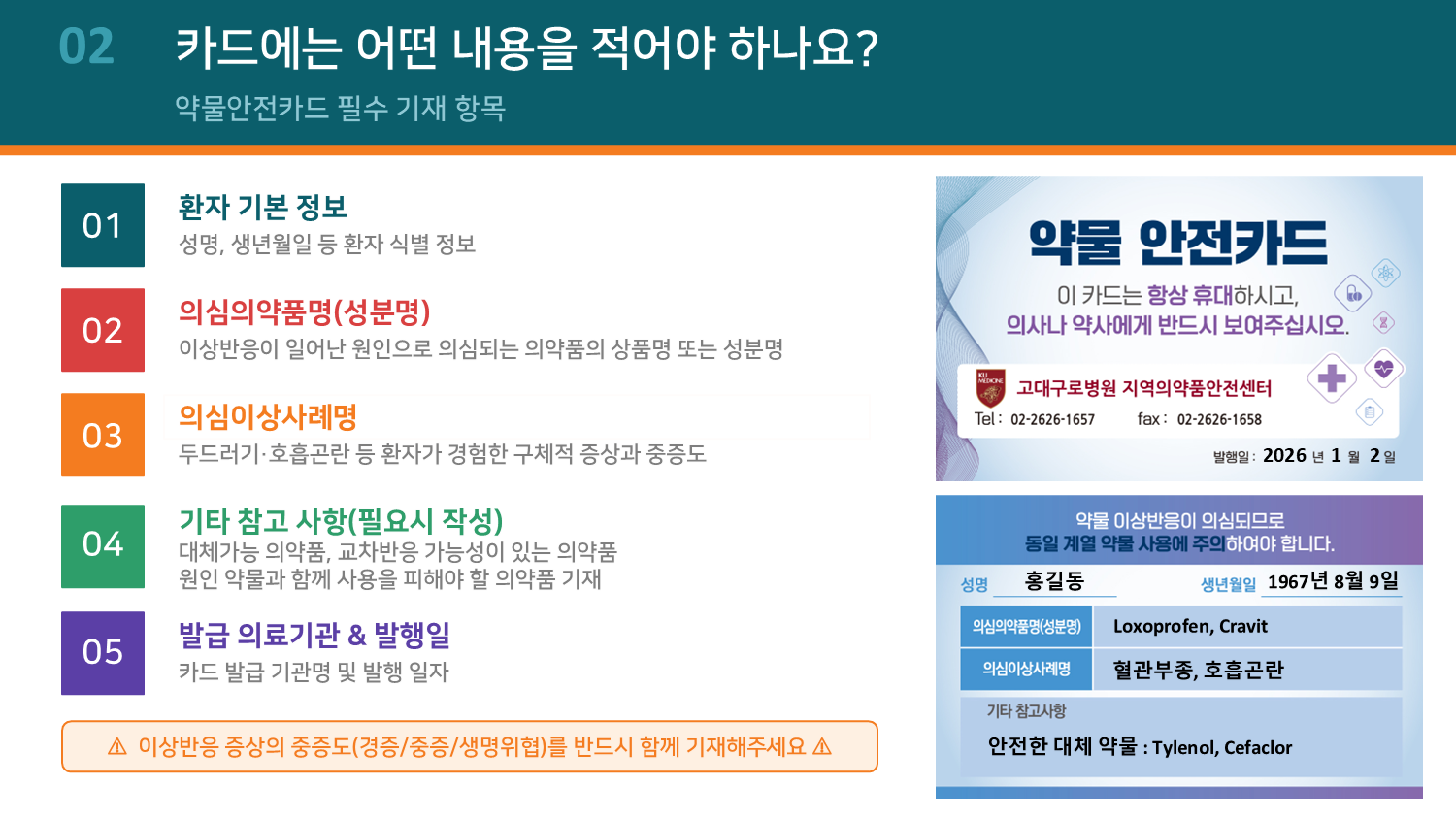 02 카드에는 어떤 내용을 적어야 하나요?

약물안전카드 필수 기재 항목

01
환자 기본 정보
성명, 생년월일 등 환자 식별 정보

02
의심의약품명(성분명)
이상반응이 일어난 원인으로 의심되는 의약품의 상품명 또는 성분명

03
의심이상사례명
두드러기·호흡곤란 등 환자가 경험한 구체적 증상과 중증도

04
기타 참고 사항(필요시 작성)
대체가능 의약품, 교차반응 가능성이 있는 의약품
원인 약물과 함께 사용을 피해야 할 의약품 기재

05
발급 의료기관 & 발행일
카드 발급 기관명 및 발행 일자

⚠ 이상반응 증상의 중증도(경증/중증/생명위협)를 반드시 함께 기재해주세요 ⚠

약물 안전카드
이 카드는 항상 휴대하시고,
의사나 약사에게 반드시 보여주십시오.
고대구로병원 지역의약품안전센터
Tel : 02-2626-1657 fax : 02-2626-1658
발행일 : 2026 년 1 월 2 일

약물 이상반응이 의심되므로
동일 계열 약물 사용에 주의하여야 합니다.
성명 홍길동 생년월일 1967년 8월 9일
의심의약품명(성분명) Loxoprofen, Cravit
의심이상사례명 혈관부종, 호흡곤란
기타 참고사항
안전한 대체 약물 : Tylenol, Cefaclor